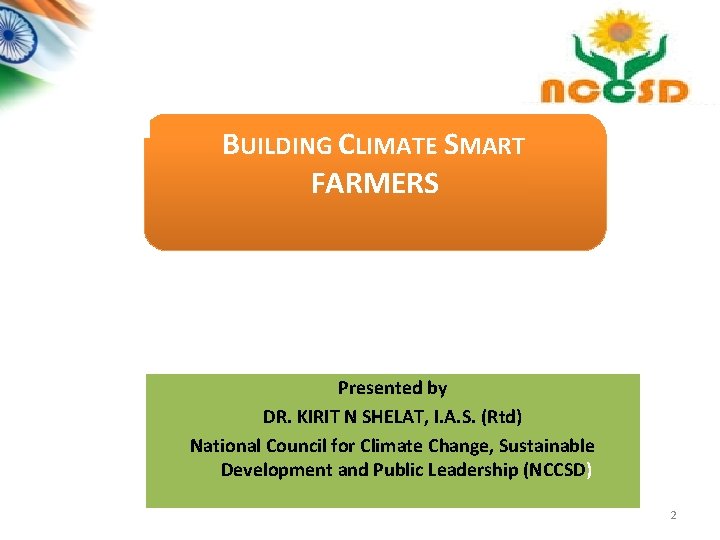 NCCSD

BUILDING CLIMATE SMART FARMERS

Presented by
DR. KIRIT N SHELAT, I.A.S. (Rtd)
National Council for Climate Change, Sustainable Development and Public Leadership (NCCSD)

2